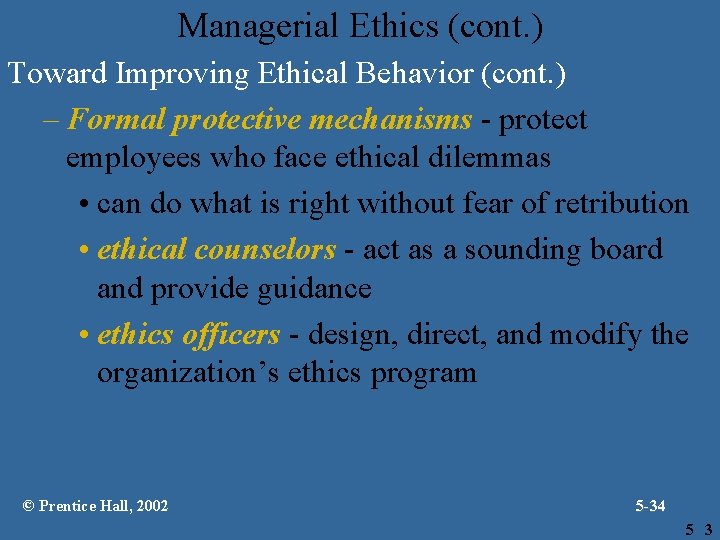 Managerial Ethics (cont.)

Toward Improving Ethical Behavior (cont.)

– Formal protective mechanisms - protect employees who face ethical dilemmas

• can do what is right without fear of retribution

• ethical counselors - act as a sounding board and provide guidance

• ethics officers - design, direct, and modify the organization's ethics program

© Prentice Hall, 2002

5-34

5 3